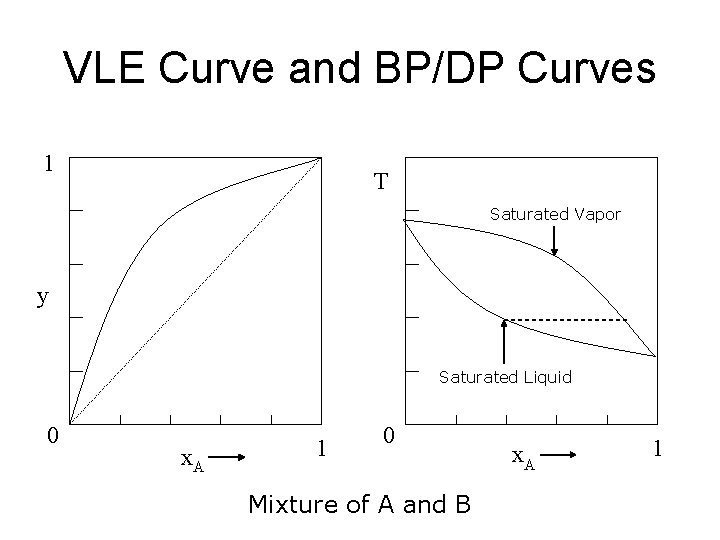 VLE Curve and BP/DP Curves

1

y

0

$x_A$ →

1

T

Saturated Vapor

Saturated Liquid

0

$x_A$ →

1

Mixture of A and B